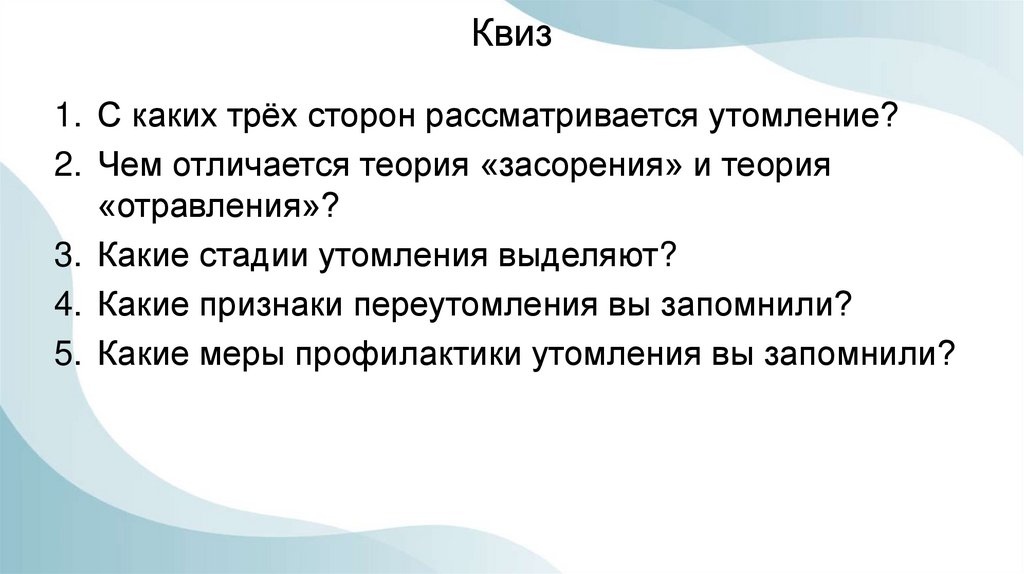 Квиз

1. С каких трёх сторон рассматривается утомление?
2. Чем отличается теория «засорения» и теория «отравления»?
3. Какие стадии утомления выделяют?
4. Какие признаки переутомления вы запомнили?
5. Какие меры профилактики утомления вы запомнили?